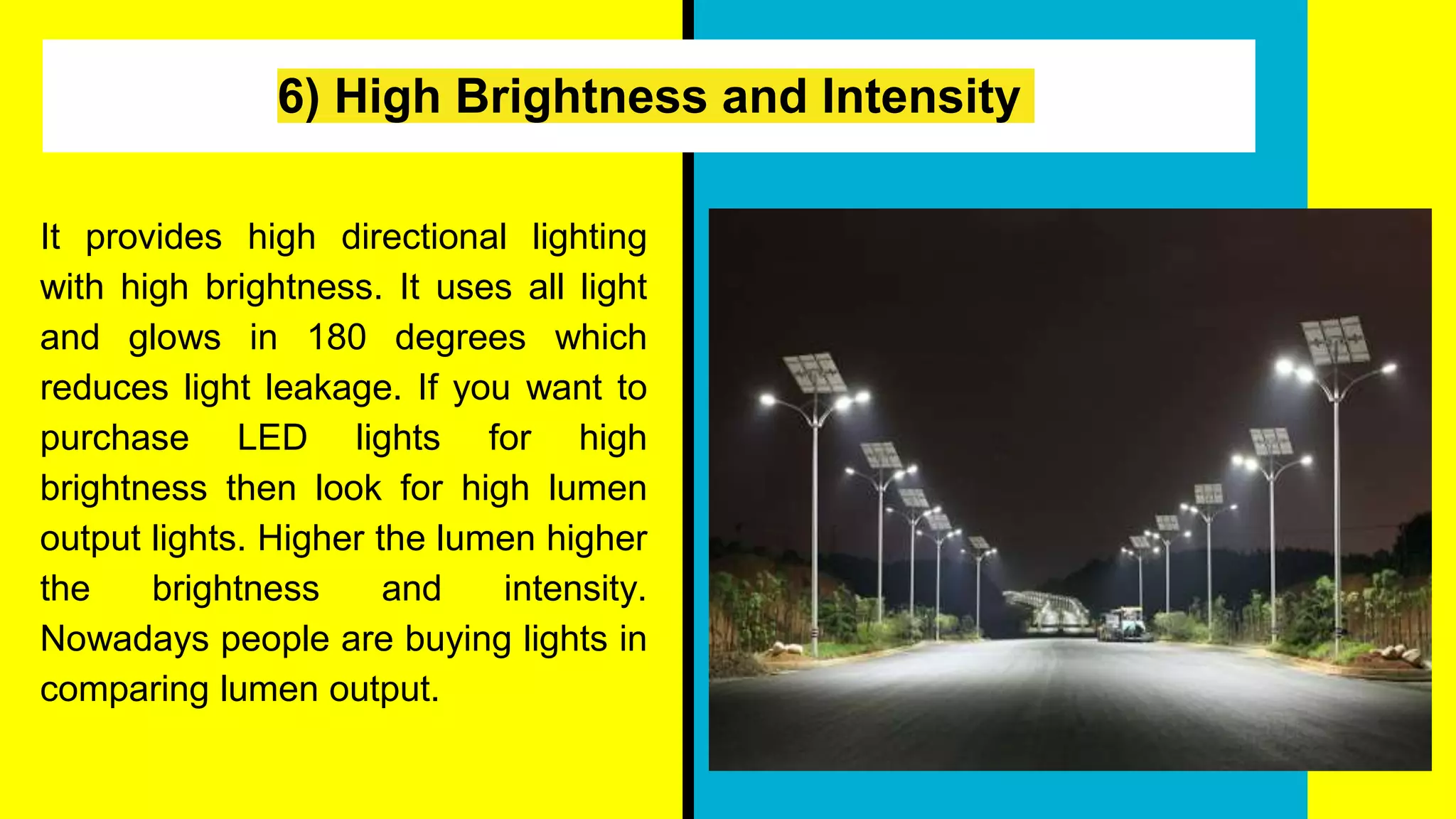 6) High Brightness and Intensity

It provides high directional lighting with high brightness. It uses all light and glows in 180 degrees which reduces light leakage. If you want to purchase LED lights for high brightness then look for high lumen output lights. Higher the lumen higher the brightness and intensity. Nowadays people are buying lights in comparing lumen output.